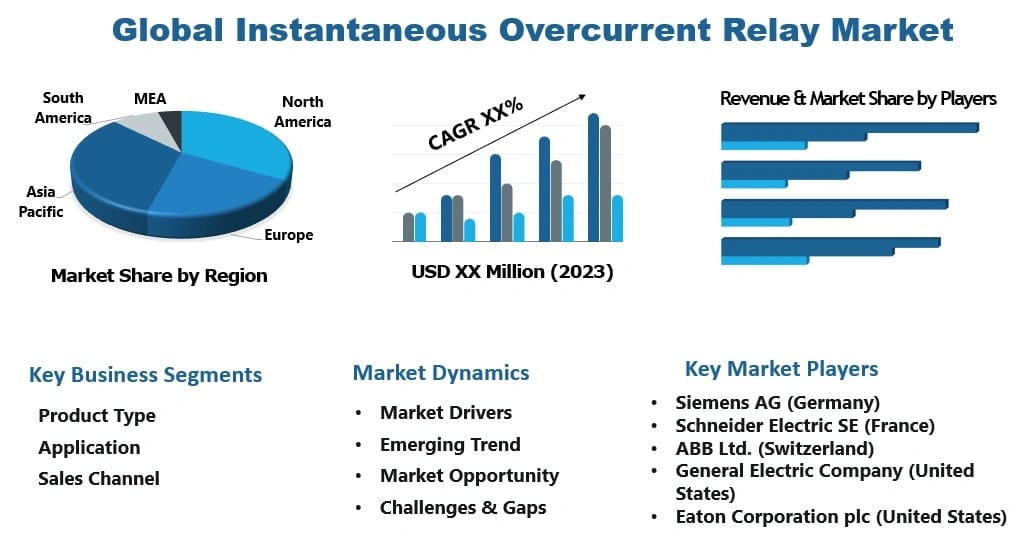 Global Instantaneous Overcurrent Relay Market

South America
MEA
North America
Asia Pacific
Europe

Market Share by Region

CAGR XX%

USD XX Million (2023)

Revenue & Market Share by Players

Key Business Segments

Product Type
Application
Sales Channel

Market Dynamics

• Market Drivers
• Emerging Trend
• Market Opportunity
• Challenges & Gaps

Key Market Players

• Siemens AG (Germany)
• Schneider Electric SE (France)
• ABB Ltd. (Switzerland)
• General Electric Company (United States)
• Eaton Corporation plc (United States)